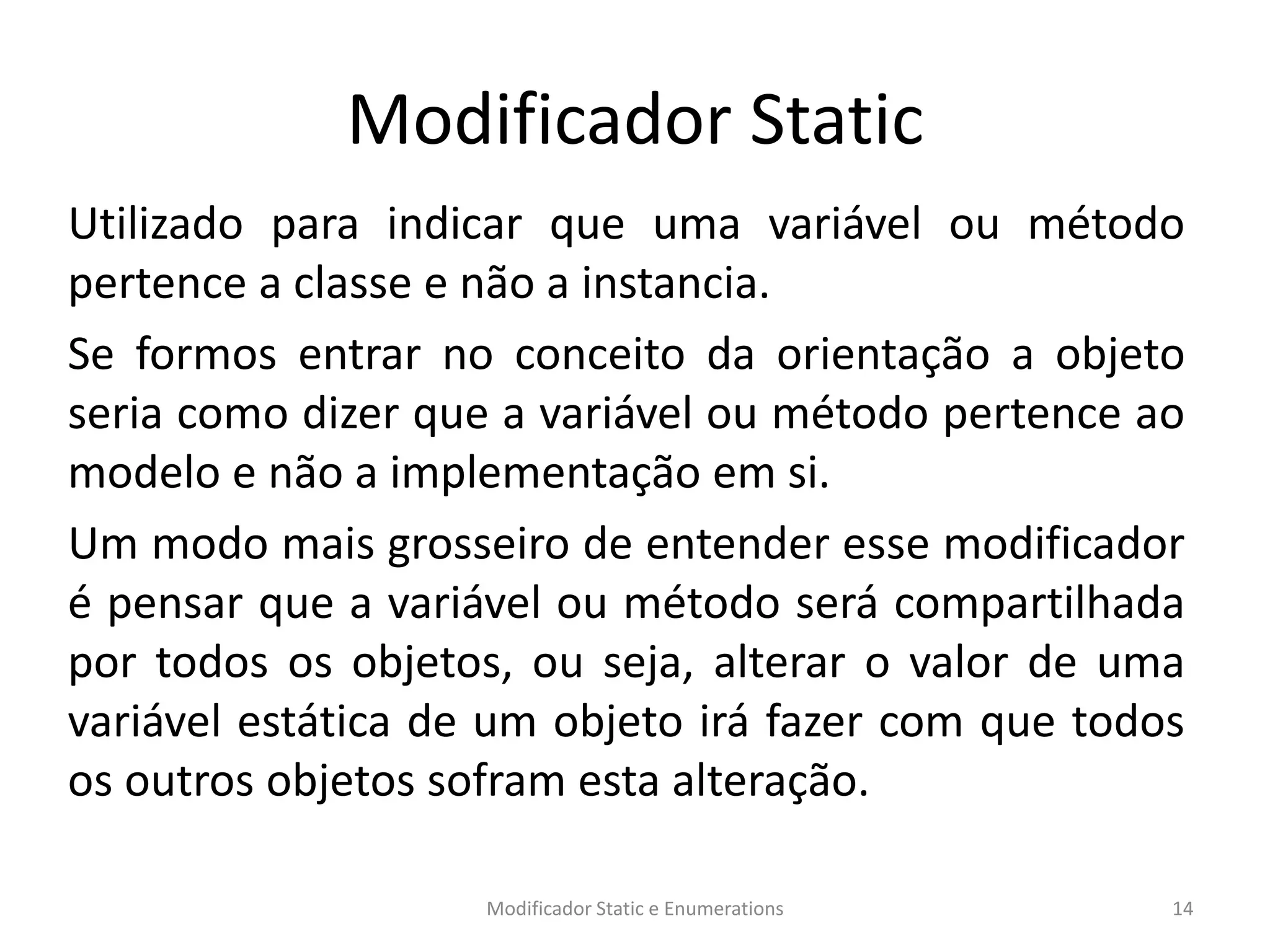 Modificador Static

Utilizado para indicar que uma variável ou método pertence a classe e não a instancia.

Se formos entrar no conceito da orientação a objeto seria como dizer que a variável ou método pertence ao modelo e não a implementação em si.

Um modo mais grosseiro de entender esse modificador é pensar que a variável ou método será compartilhada por todos os objetos, ou seja, alterar o valor de uma variável estática de um objeto irá fazer com que todos os outros objetos sofram esta alteração.

Modificador Static e Enumerations

14